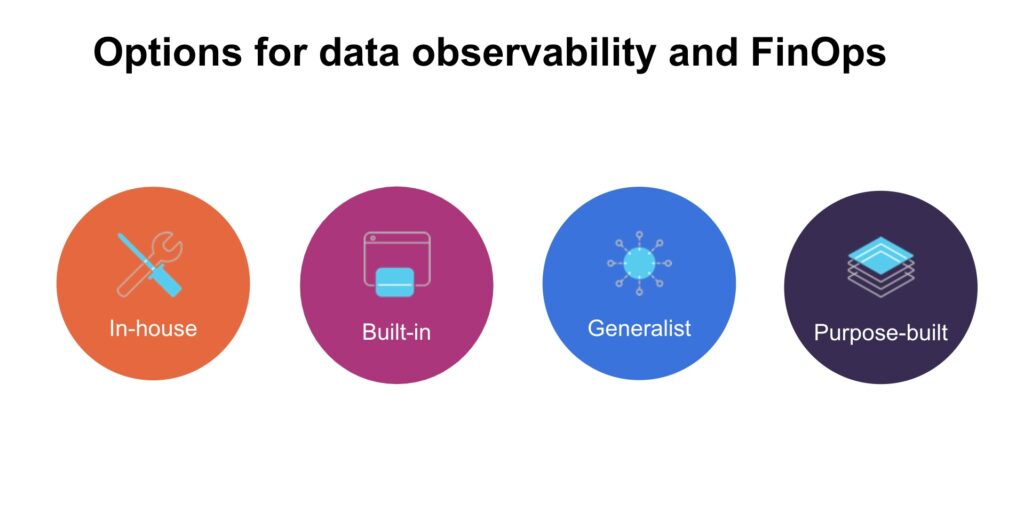 Options for data observability and FinOps

In-house

Built-in

Generalist

Purpose-built